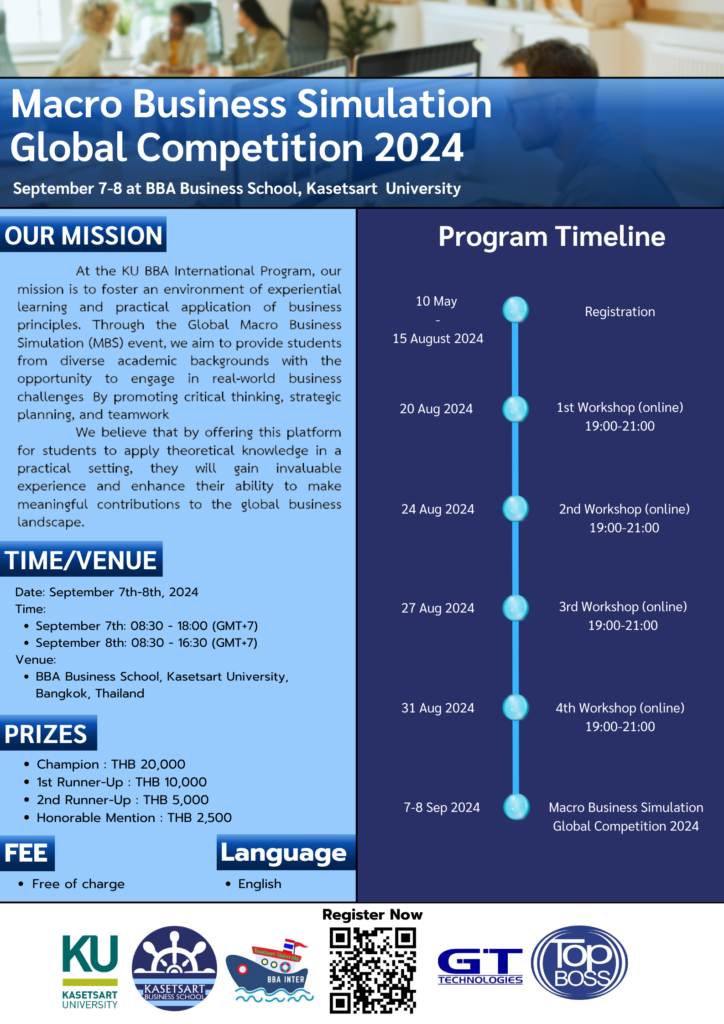 Macro Business Simulation Global Competition 2024

September 7-8 at BBA Business School, Kasetsart University

OUR MISSION

At the KU BBA International Program, our mission is to foster an environment of experiential learning and practical application of business principles. Through the Global Macro Business Simulation (MBS) event, we aim to provide students from diverse academic backgrounds with the opportunity to engage in real-world business challenges By promoting critical thinking, strategic planning, and teamwork

We believe that by offering this platform for students to apply theoretical knowledge in a practical setting, they will gain invaluable experience and enhance their ability to make meaningful contributions to the global business landscape.

TIME/VENUE

Date: September 7th-8th, 2024
Time:
• September 7th: 08:30 - 18:00 (GMT+7)
• September 8th: 08:30 - 16:30 (GMT+7)
Venue:
• BBA Business School, Kasetsart University, Bangkok, Thailand

PRIZES

• Champion : THB 20,000
• 1st Runner-Up : THB 10,000
• 2nd Runner-Up : THB 5,000
• Honorable Mention : THB 2,500

FEE

• Free of charge

Language

• English

Program Timeline

10 May - 15 August 2024 Registration

20 Aug 2024 1st Workshop (online) 19:00-21:00

24 Aug 2024 2nd Workshop (online) 19:00-21:00

27 Aug 2024 3rd Workshop (online) 19:00-21:00

31 Aug 2024 4th Workshop (online) 19:00-21:00

7-8 Sep 2024 Macro Business Simulation Global Competition 2024

Register Now

KU KASETSART UNIVERSITY

KASETSART BUSINESS SCHOOL

BBA INTER

GT TECHNOLOGIES

Top BOSS